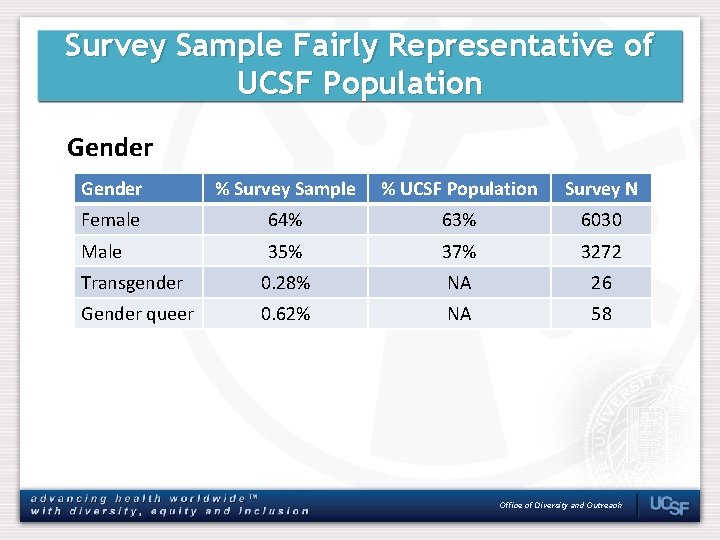 Survey Sample Fairly Representative of UCSF Population

Gender

| Gender | % Survey Sample | % UCSF Population | Survey N |
|---|---|---|---|
| Female | 64% | 63% | 6030 |
| Male | 35% | 37% | 3272 |
| Transgender | 0.28% | NA | 26 |
| Gender queer | 0.62% | NA | 58 |

advancing health worldwide™
with diversity, equity and inclusion

Office of Diversity and Outreach

UCSF